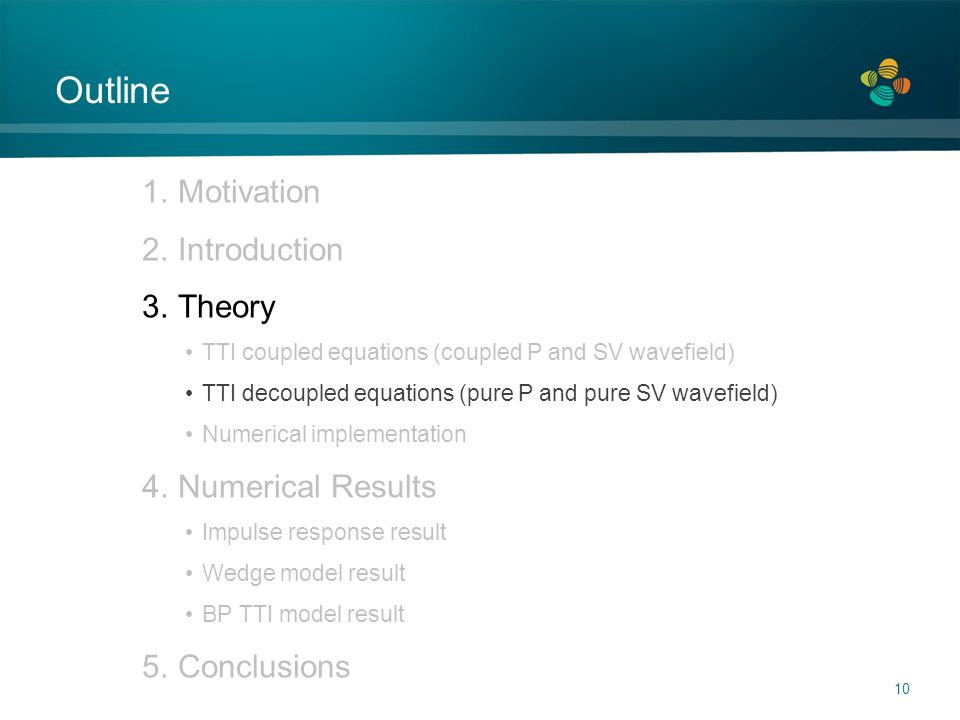 Outline

1. Motivation

2. Introduction

3. Theory

• TTI coupled equations (coupled P and SV wavefield)

• TTI decoupled equations (pure P and pure SV wavefield)

• Numerical implementation

4. Numerical Results

• Impulse response result

• Wedge model result

• BP TTI model result

5. Conclusions

10